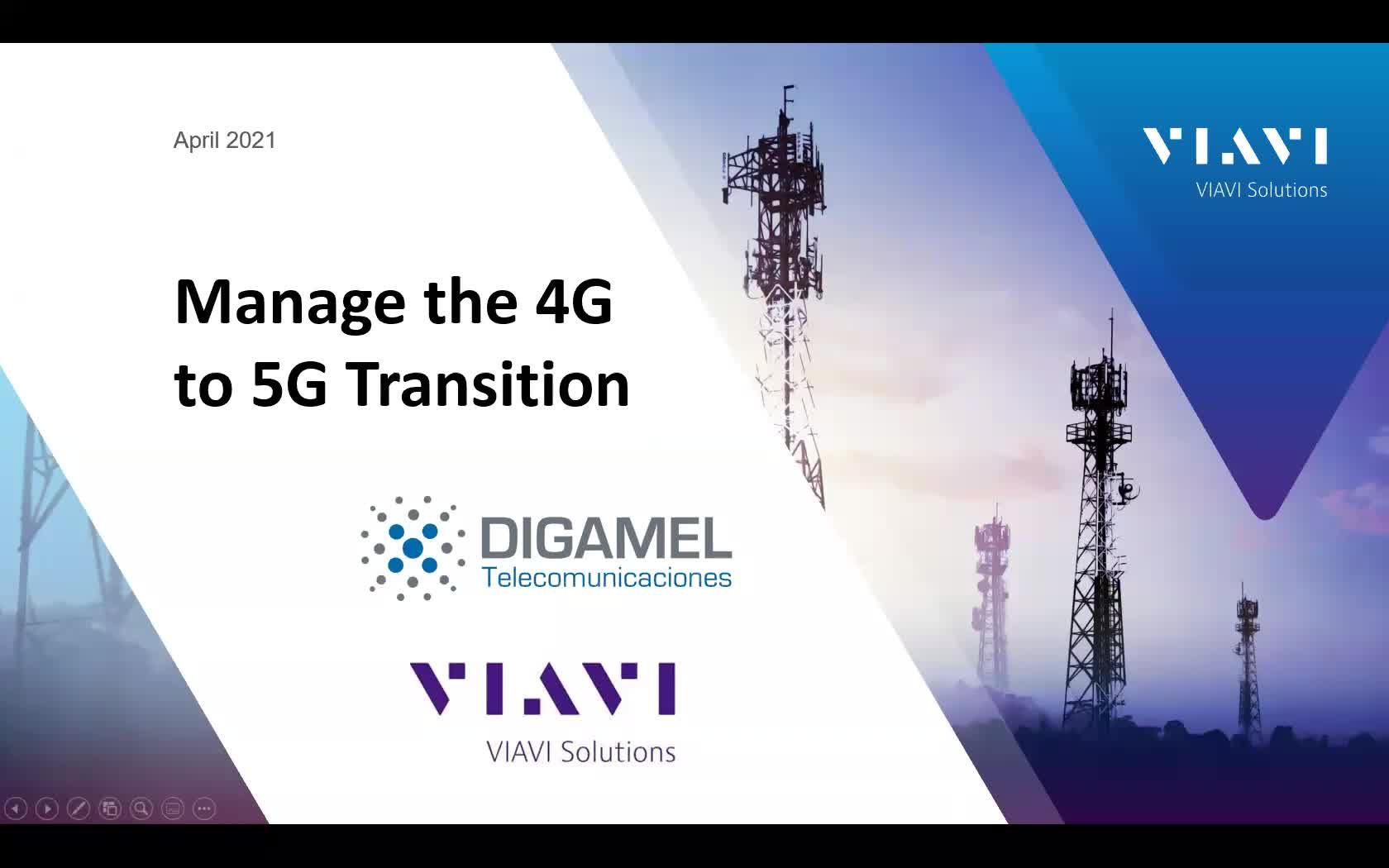 April 2021

VIAVI
VIAVI Solutions

Manage the 4G to 5G Transition

DIGAMEL
Telecomunicaciones

VIAVI
VIAVI Solutions